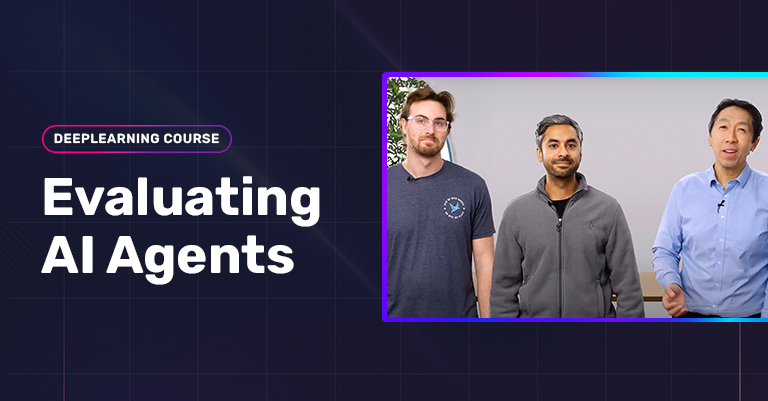 DEEPLEARNING COURSE

Evaluating AI Agents